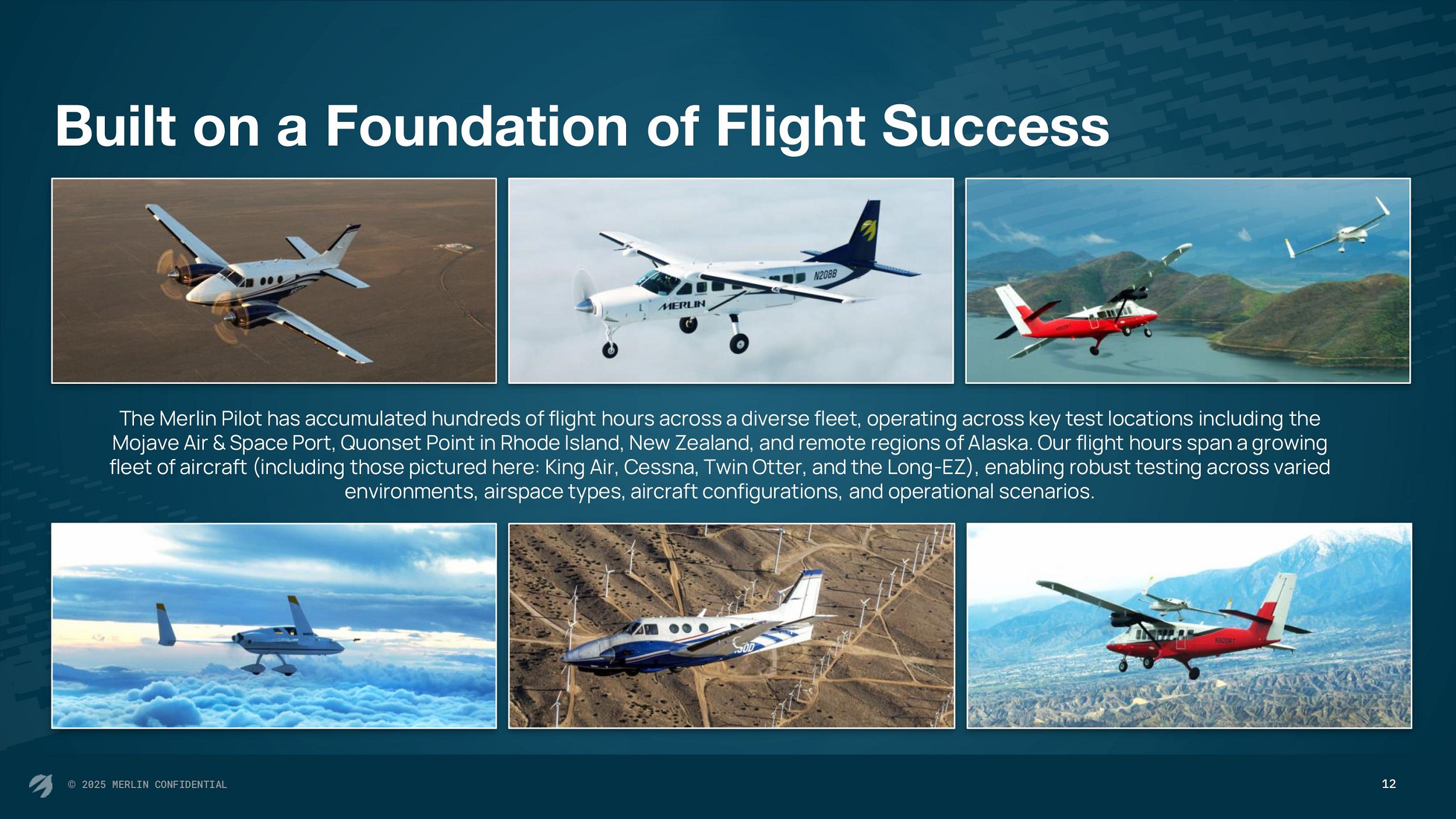 Built on a Foundation of Flight Success

N208B

MERLIN

The Merlin Pilot has accumulated hundreds of flight hours across a diverse fleet, operating across key test locations including the Mojave Air & Space Port, Quonset Point in Rhode Island, New Zealand, and remote regions of Alaska. Our flight hours span a growing fleet of aircraft (including those pictured here: King Air, Cessna, Twin Otter, and the Long-EZ), enabling robust testing across varied environments, airspace types, aircraft configurations, and operational scenarios.

© 2025 MERLIN CONFIDENTIAL

12